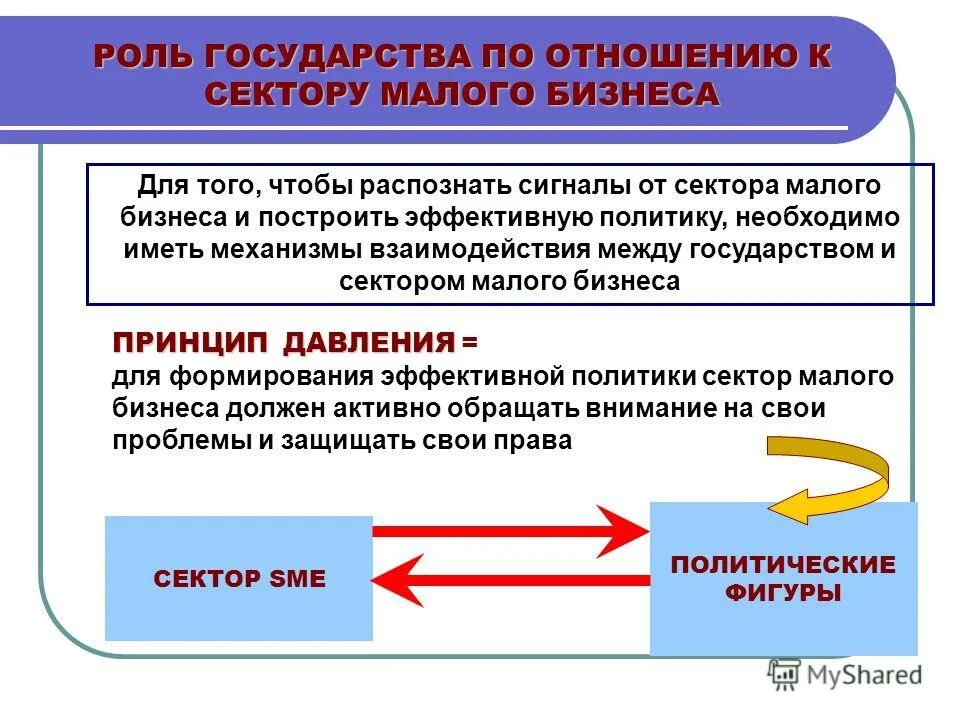 РОЛЬ ГОСУДАРСТВА ПО ОТНОШЕНИЮ К СЕКТОРУ МАЛОГО БИЗНЕСА

Для того, чтобы распознать сигналы от сектора малого бизнеса и построить эффективную политику, необходимо иметь механизмы взаимодействия между государством и сектором малого бизнеса

ПРИНЦИП ДАВЛЕНИЯ =
для формирования эффективной политики сектор малого бизнеса должен активно обращать внимание на свои проблемы и защищать свои права

СЕКТОР SME

ПОЛИТИЧЕСКИЕ ФИГУРЫ

MyShared